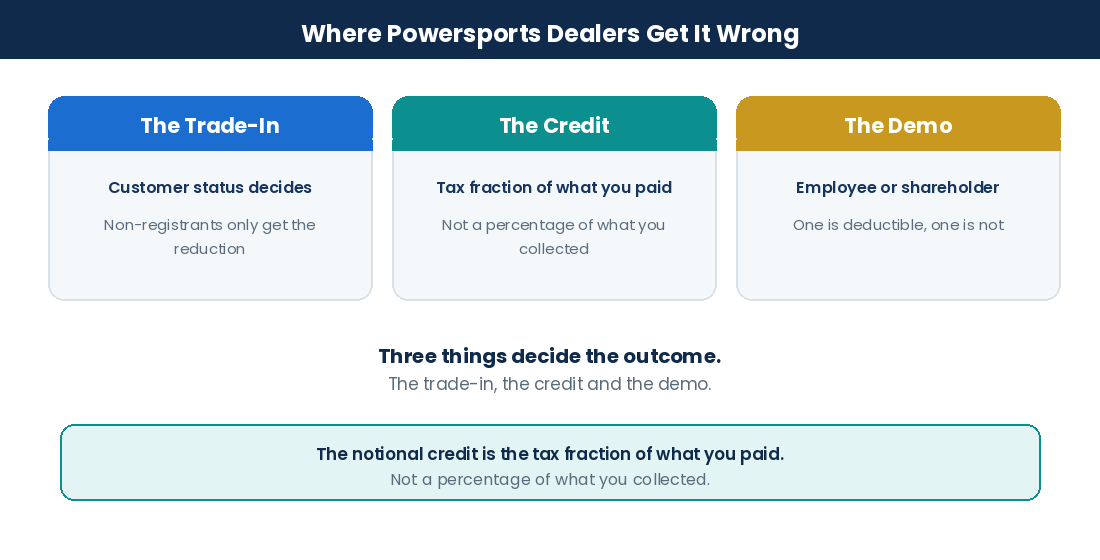 Where Powersports Dealers Get It Wrong

The Trade-In

Customer status decides

Non-registrants only get the reduction

The Credit

Tax fraction of what you paid

Not a percentage of what you collected

The Demo

Employee or shareholder

One is deductible, one is not

Three things decide the outcome.
The trade-in, the credit and the demo.

The notional credit is the tax fraction of what you paid.
Not a percentage of what you collected.